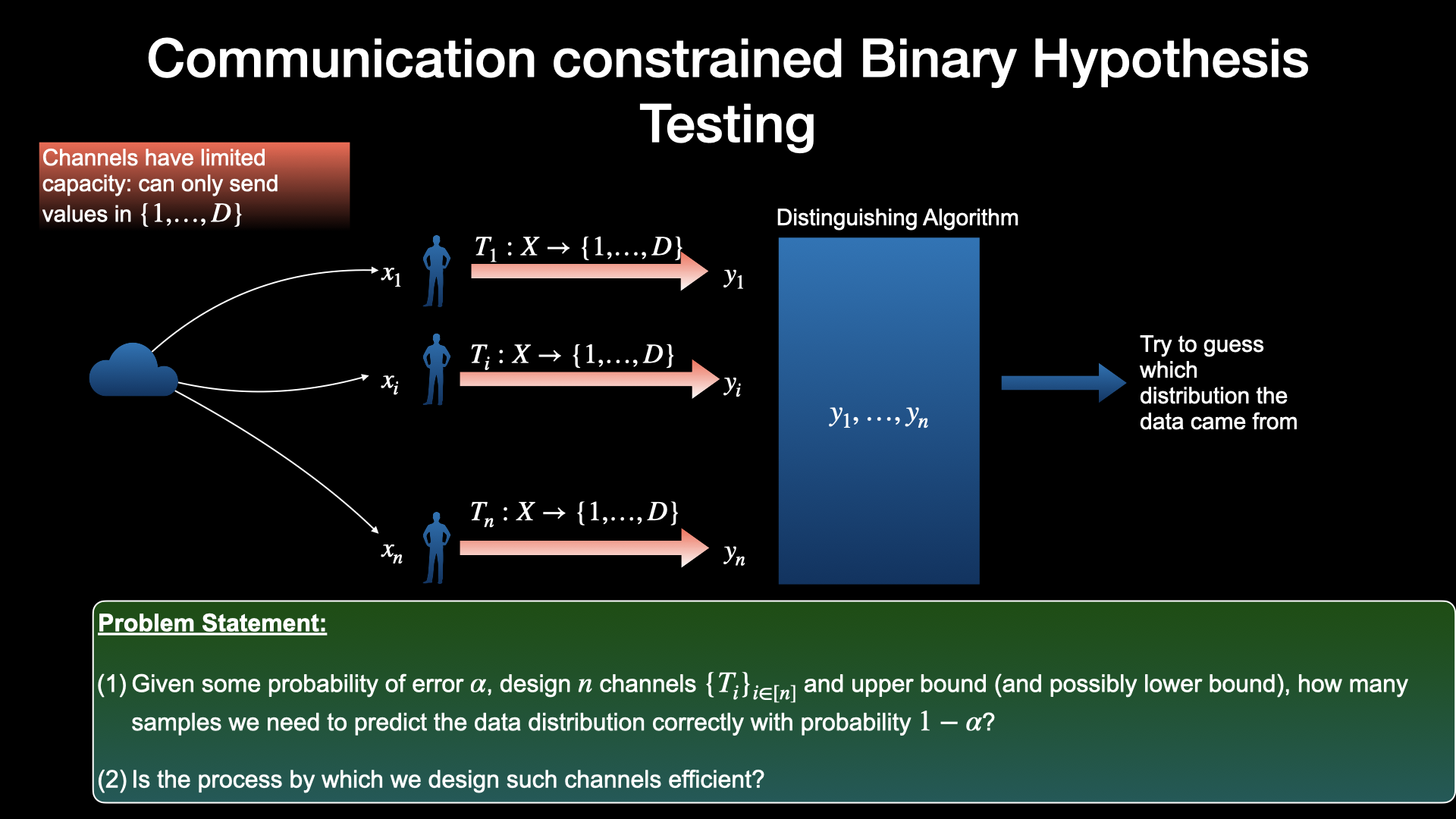 Communication constrained Binary Hypothesis Testing

Channels have limited capacity: can only send values in $\{1,\ldots,D\}$

Distinguishing Algorithm

$x_1$

$T_1 : X \to \{1,\ldots,D\}$

$y_1$

$x_i$

$T_i : X \to \{1,\ldots,D\}$

$y_i$

$x_n$

$T_n : X \to \{1,\ldots,D\}$

$y_n$

$y_1, \ldots, y_n$

Try to guess which distribution the data came from

Problem Statement:

(1) Given some probability of error $\alpha$, design $n$ channels $\{T_i\}_{i\in[n]}$ and upper bound (and possibly lower bound), how many samples we need to predict the data distribution correctly with probability $1-\alpha$?

(2) Is the process by which we design such channels efficient?